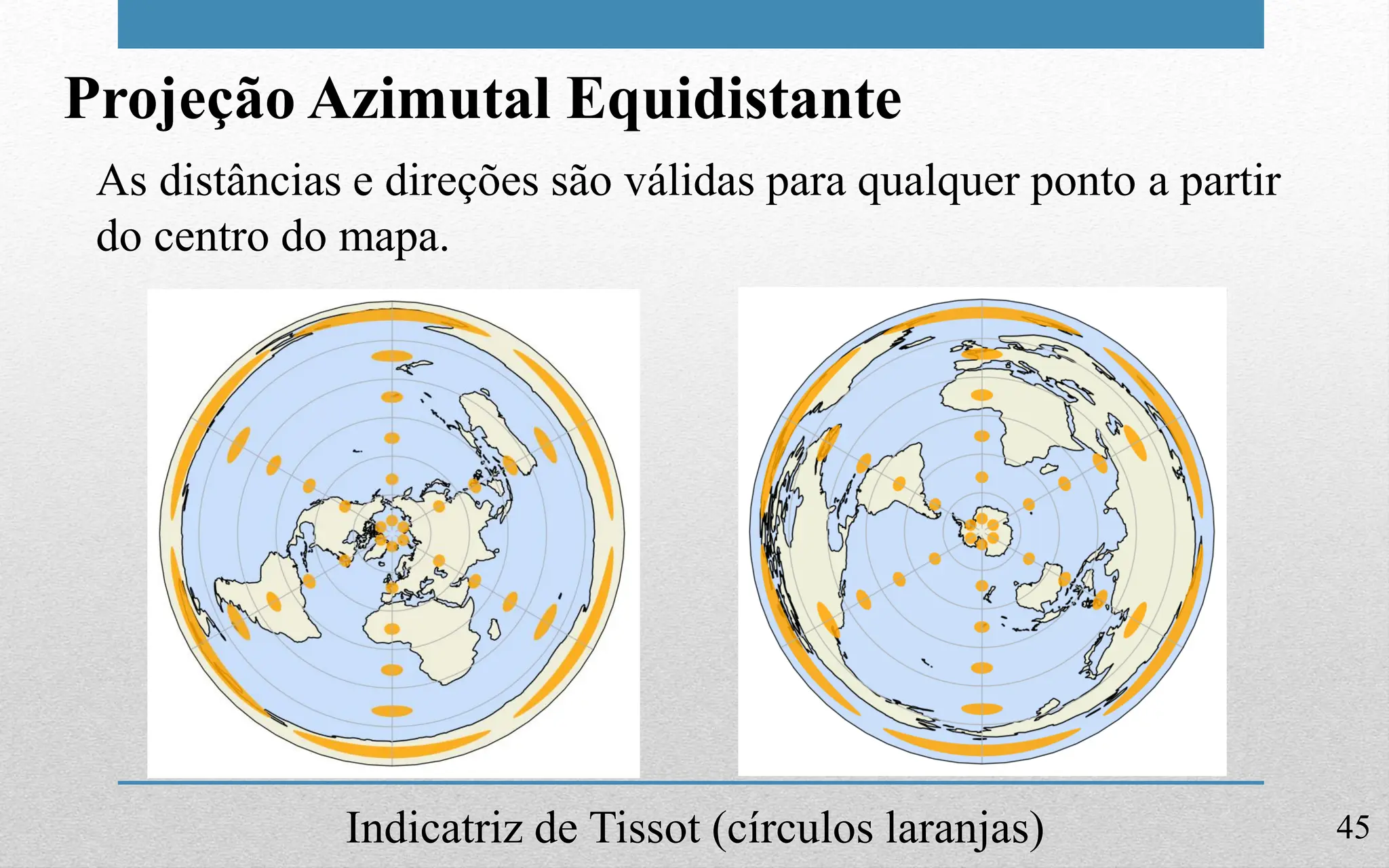 Projeção Azimutal Equidistante

As distâncias e direções são válidas para qualquer ponto a partir do centro do mapa.

Indicatriz de Tissot (círculos laranjas)

45